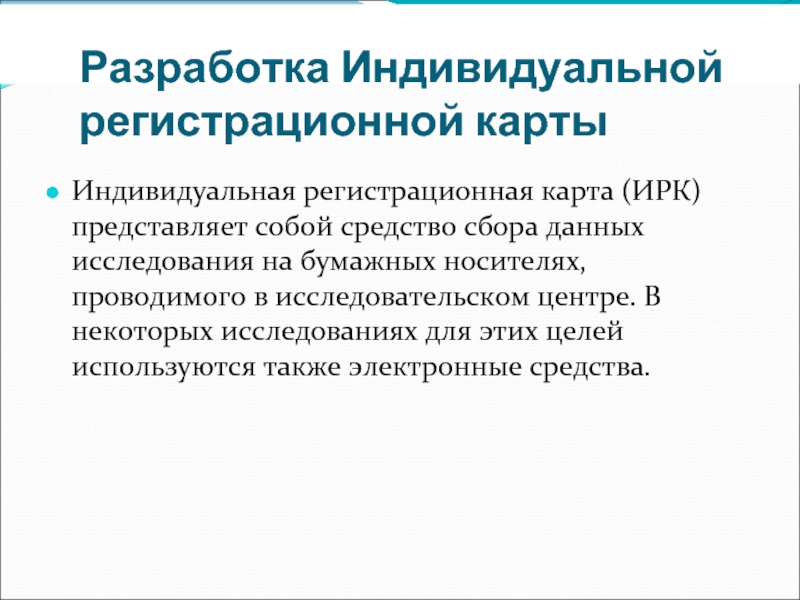 Разработка Индивидуальной регистрационной карты

Индивидуальная регистрационная карта (ИРК) представляет собой средство сбора данных исследования на бумажных носителях, проводимого в исследовательском центре. В некоторых исследованиях для этих целей используются также электронные средства.